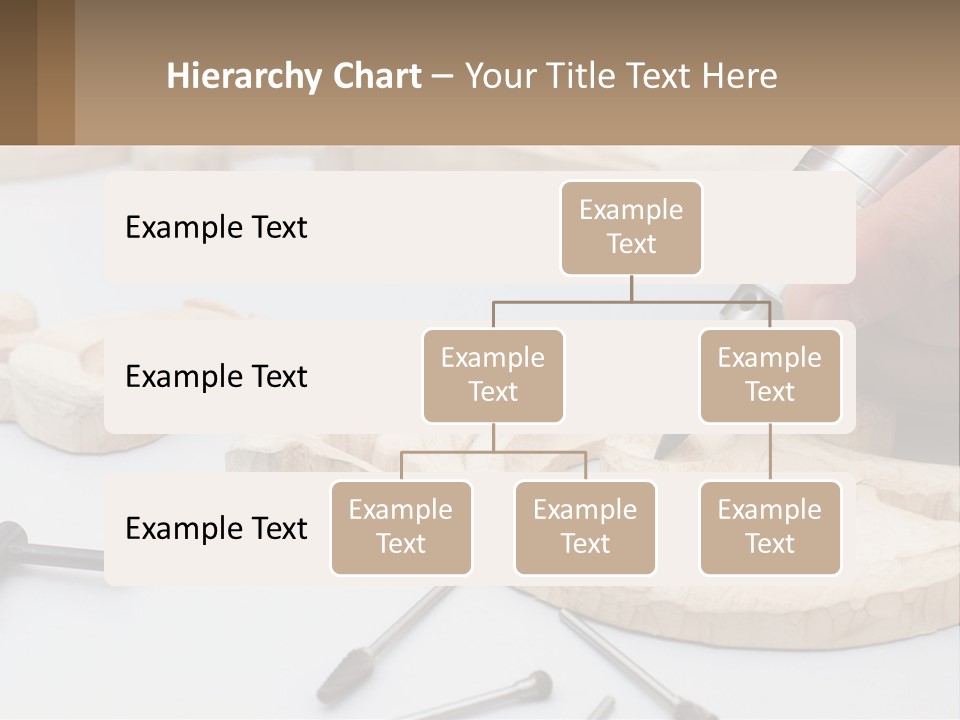 Hierarchy Chart – Your Title Text Here

Example Text

Example Text

Example Text

Example Text

Example Text

Example Text

Example Text

Example Text

Example Text